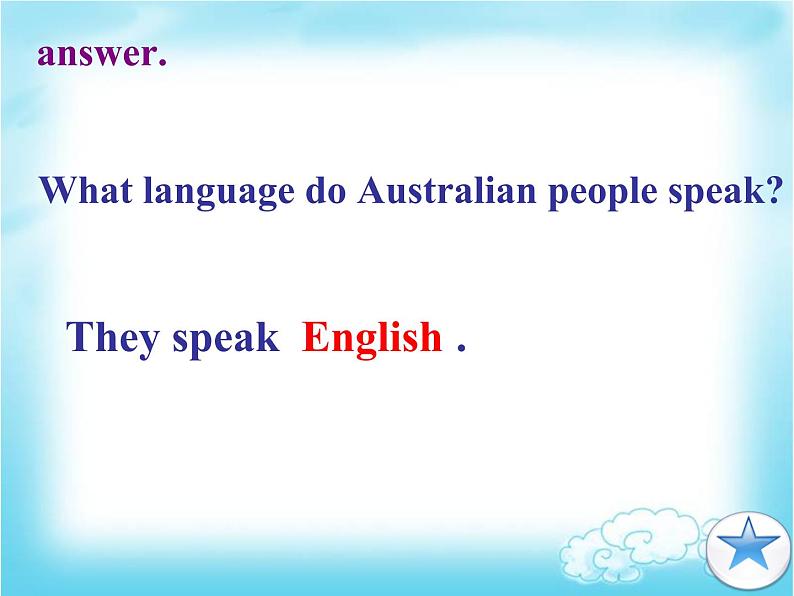 answer.

What language do Australian people speak?

They speak English .